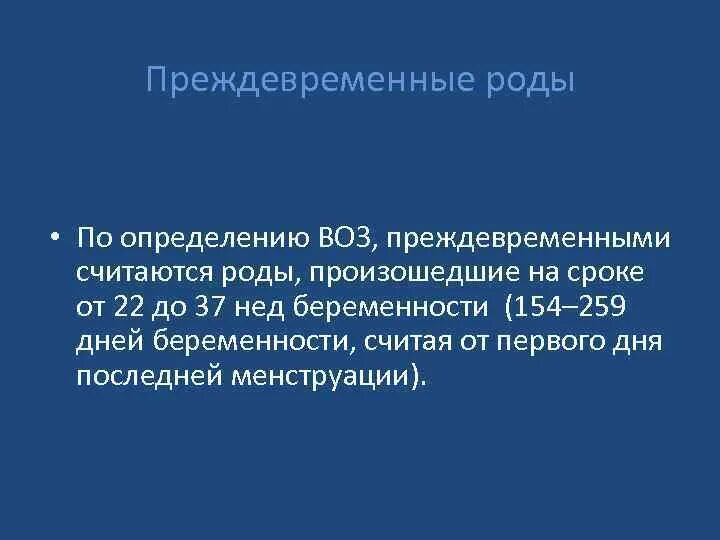 Преждевременные роды

• По определению ВОЗ, преждевременными считаются роды, произошедшие на сроке от 22 до 37 нед беременности (154–259 дней беременности, считая от первого дня последней менструации).